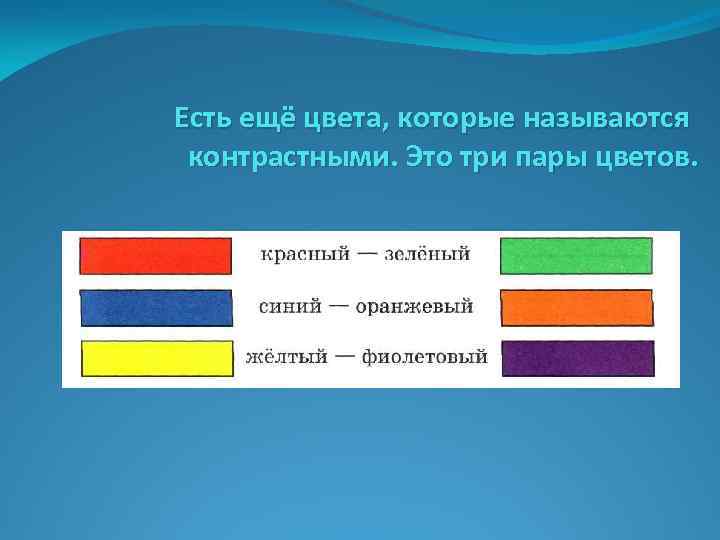 Есть ещё цвета, которые называются контрастными. Это три пары цветов.

красный — зелёный

синий — оранжевый

жёлтый — фиолетовый